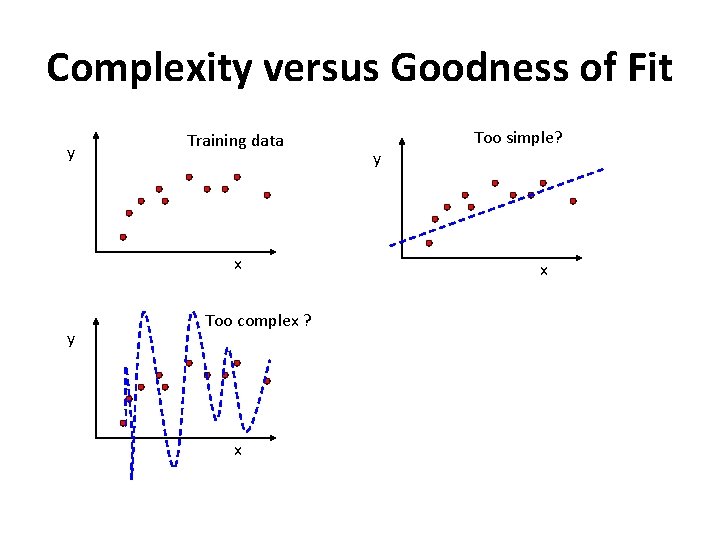 Complexity versus Goodness of Fit

Training data

y

x

Too simple?

y

x

Too complex ?

y

x